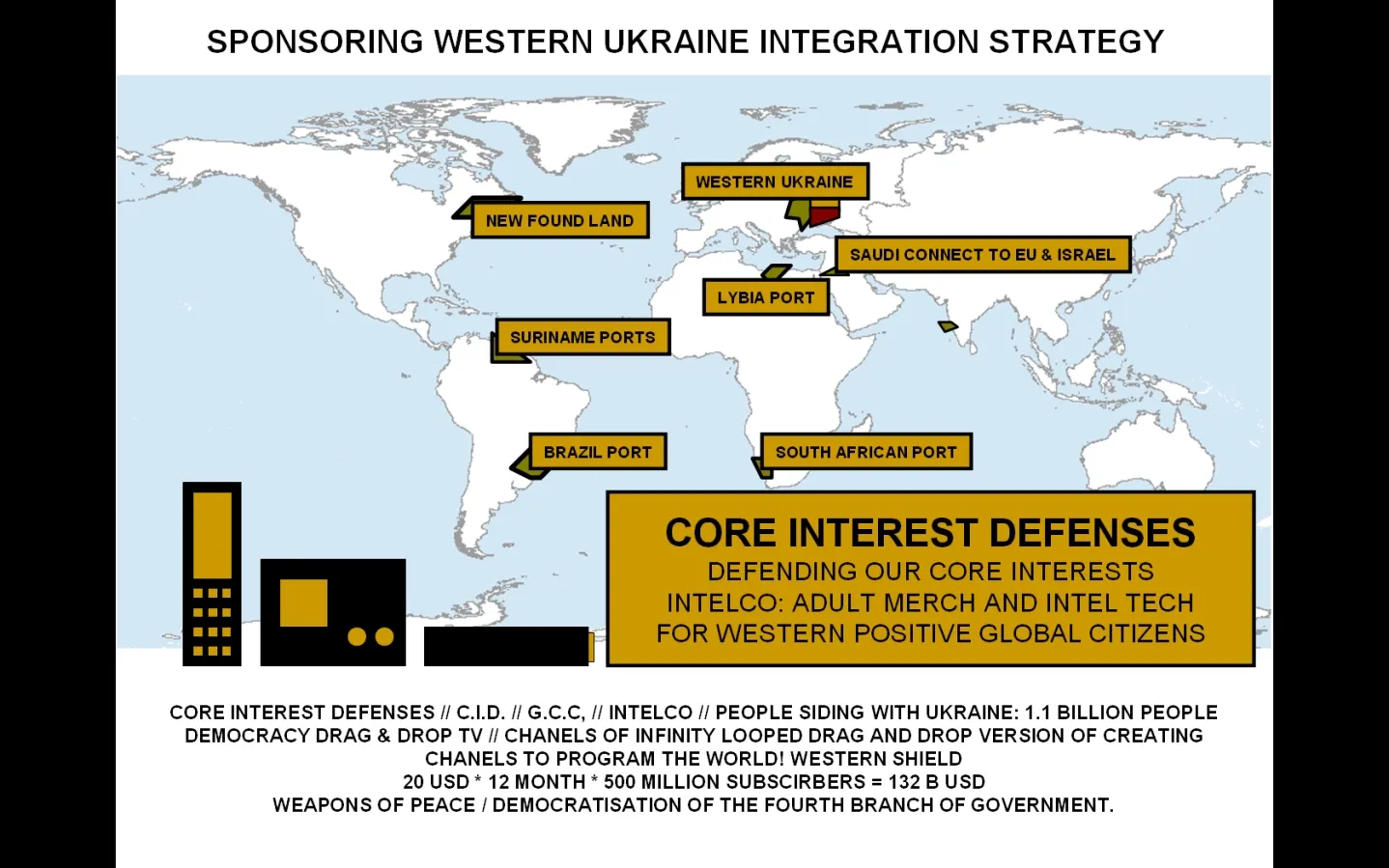 SPONSORING WESTERN UKRAINE INTEGRATION STRATEGY

WESTERN UKRAINE

NEW FOUND LAND

SAUDI CONNECT TO EU & ISRAEL

LYBIA PORT

SURINAME PORTS

BRAZIL PORT

SOUTH AFRICAN PORT

CORE INTEREST DEFENSES
DEFENDING OUR CORE INTERESTS
INTELCO: ADULT MERCH AND INTEL TECH
FOR WESTERN POSITIVE GLOBAL CITIZENS

CORE INTEREST DEFENSES // C.I.D. // G.C.C, // INTELCO // PEOPLE SIDING WITH UKRAINE: 1.1 BILLION PEOPLE
DEMOCRACY DRAG & DROP TV // CHANELS OF INFINITY LOOPED DRAG AND DROP VERSION OF CREATING CHANELS TO PROGRAM THE WORLD! WESTERN SHIELD
20 USD * 12 MONTH * 500 MILLION SUBSCIRBERS = 132 B USD
WEAPONS OF PEACE / DEMOCRATISATION OF THE FOURTH BRANCH OF GOVERNMENT.